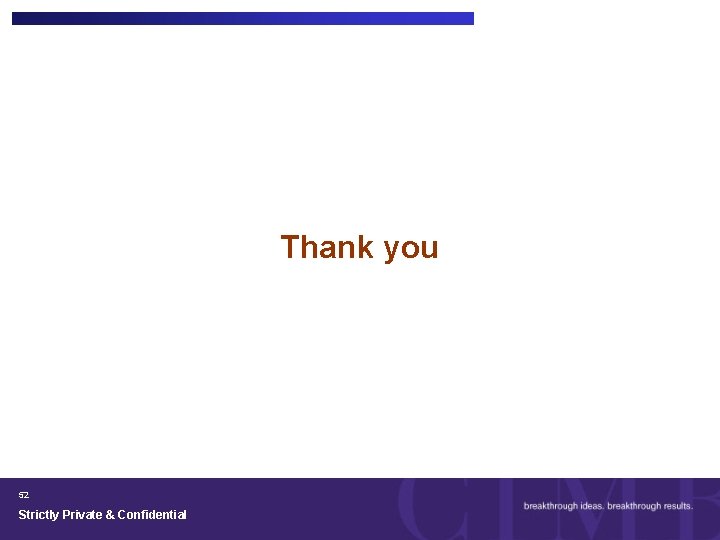 Thank you

52

Strictly Private & Confidential

CIMB

breakthrough ideas. breakthrough results.